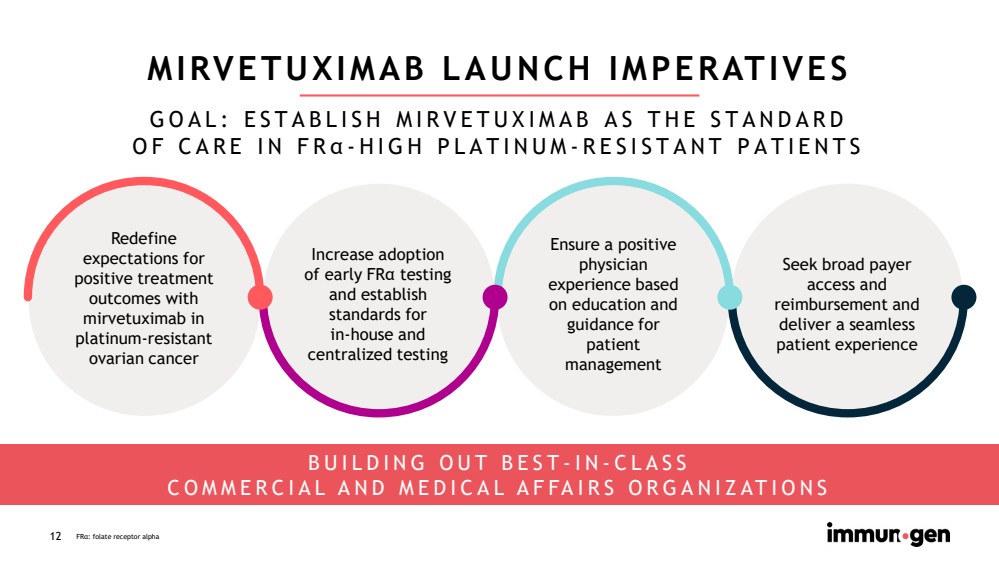 MIRVETUXIMAB LAUNCH IMPERATIVES

GOAL: ESTABLISH MIRVETUXIMAB AS THE STANDARD OF CARE IN FRα-HIGH PLATINUM-RESISTANT PATIENTS

Redefine expectations for positive treatment outcomes with mirvetuximab in platinum-resistant ovarian cancer

Increase adoption of early FRα testing and establish standards for in-house and centralized testing

Ensure a positive physician experience based on education and guidance for patient management

Seek broad payer access and reimbursement and deliver a seamless patient experience

BUILDING OUT BEST-IN-CLASS
COMMERCIAL AND MEDICAL AFFAIRS ORGANIZATIONS

12 FRα: folate receptor alpha

immunogen